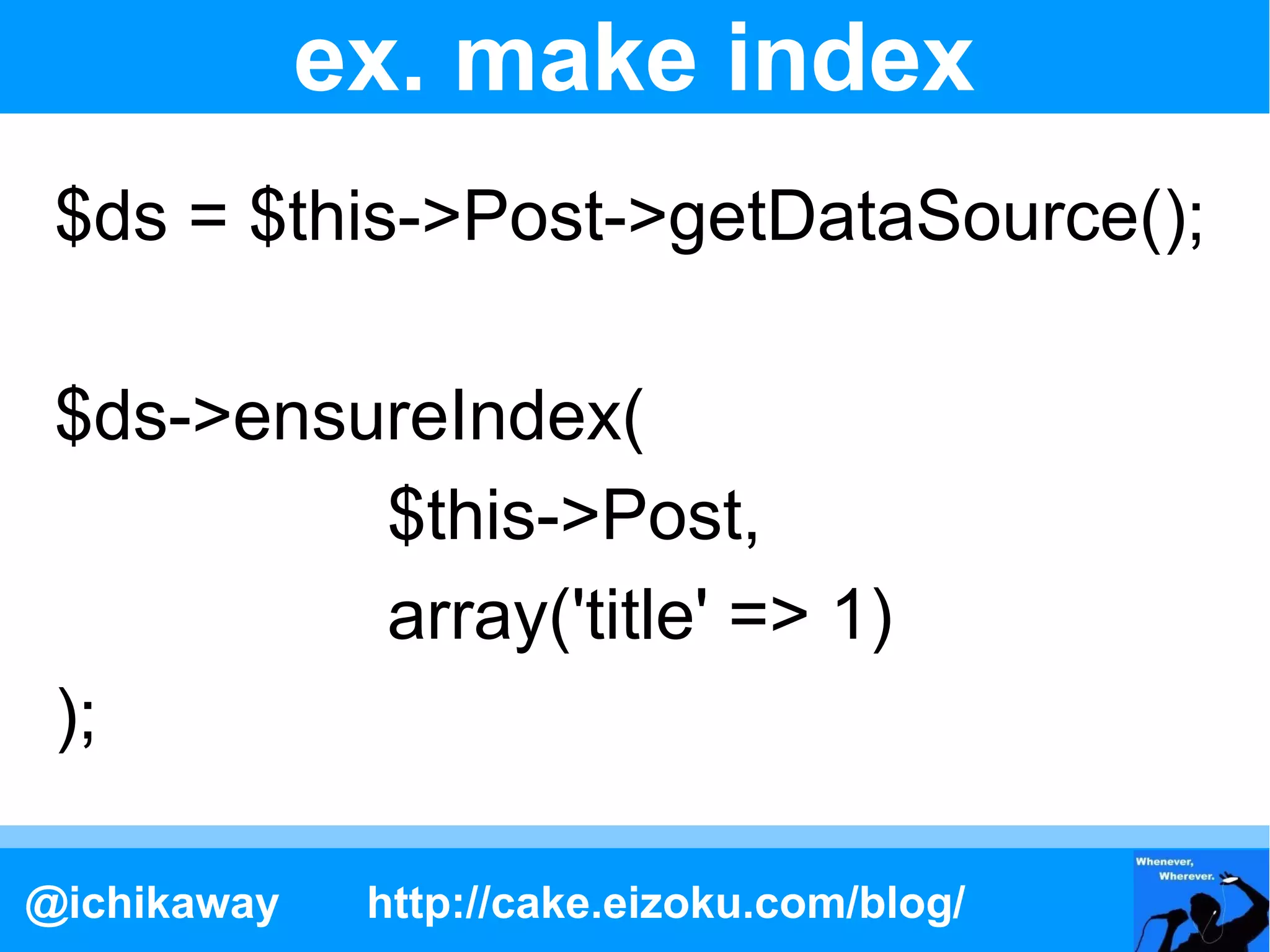 ex. make index

$ds = $this->Post->getDataSource();

$ds->ensureIndex(
$this->Post,
array('title' => 1)
);

@ichikaway http://cake.eizoku.com/blog/

Whenever, Wherever.